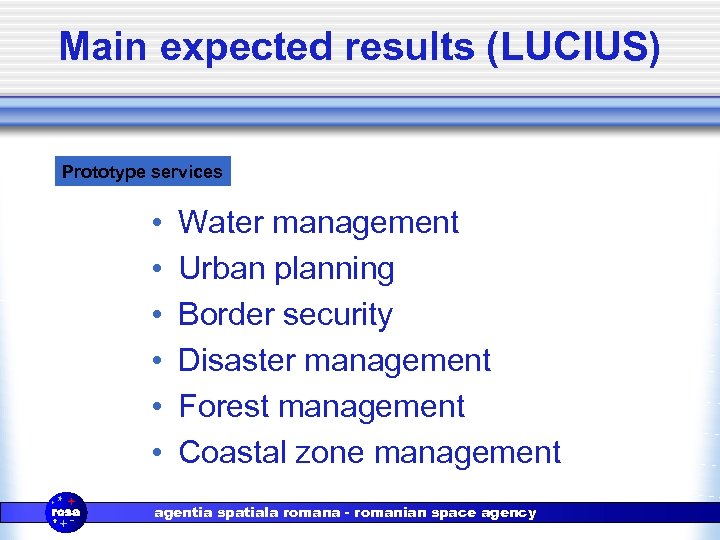 Main expected results (LUCIUS)

Prototype services

• Water management
• Urban planning
• Border security
• Disaster management
• Forest management
• Coastal zone management

rosa

agentia spatiala romana - romanian space agency